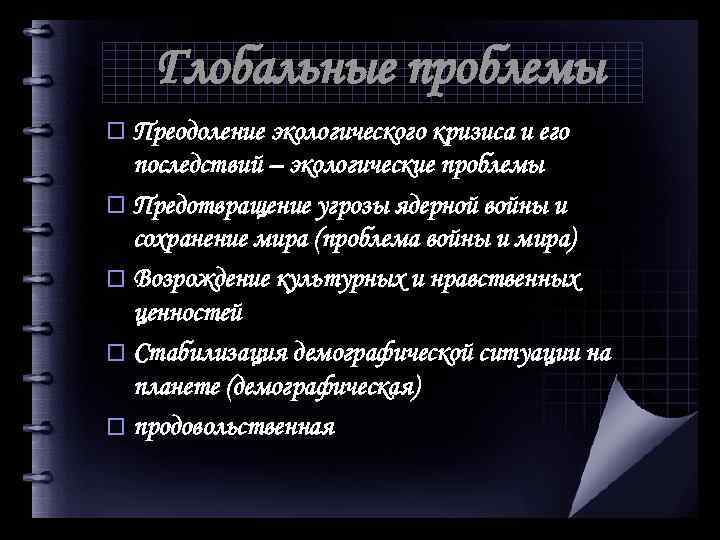 Глобальные проблемы

□ Преодоление экологического кризиса и его последствий – экологические проблемы

□ Предотвращение угрозы ядерной войны и сохранение мира (проблема войны и мира)

□ Возрождение культурных и нравственных ценностей

□ Стабилизация демографической ситуации на планете (демографическая)

□ продовольственная